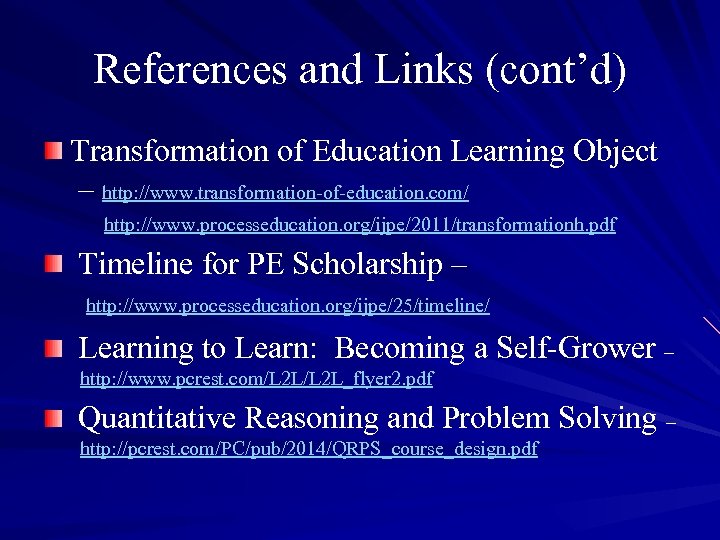 References and Links (cont'd)

Transformation of Education Learning Object – http://www.transformation-of-education.com/ http://www.processeducation.org/ijpe/2011/transformationh.pdf

Timeline for PE Scholarship – http://www.processeducation.org/ijpe/25/timeline/

Learning to Learn: Becoming a Self-Grower – http://www.pcrest.com/L2L/L2L_flyer2.pdf

Quantitative Reasoning and Problem Solving – http://pcrest.com/PC/pub/2014/QRPS_course_design.pdf